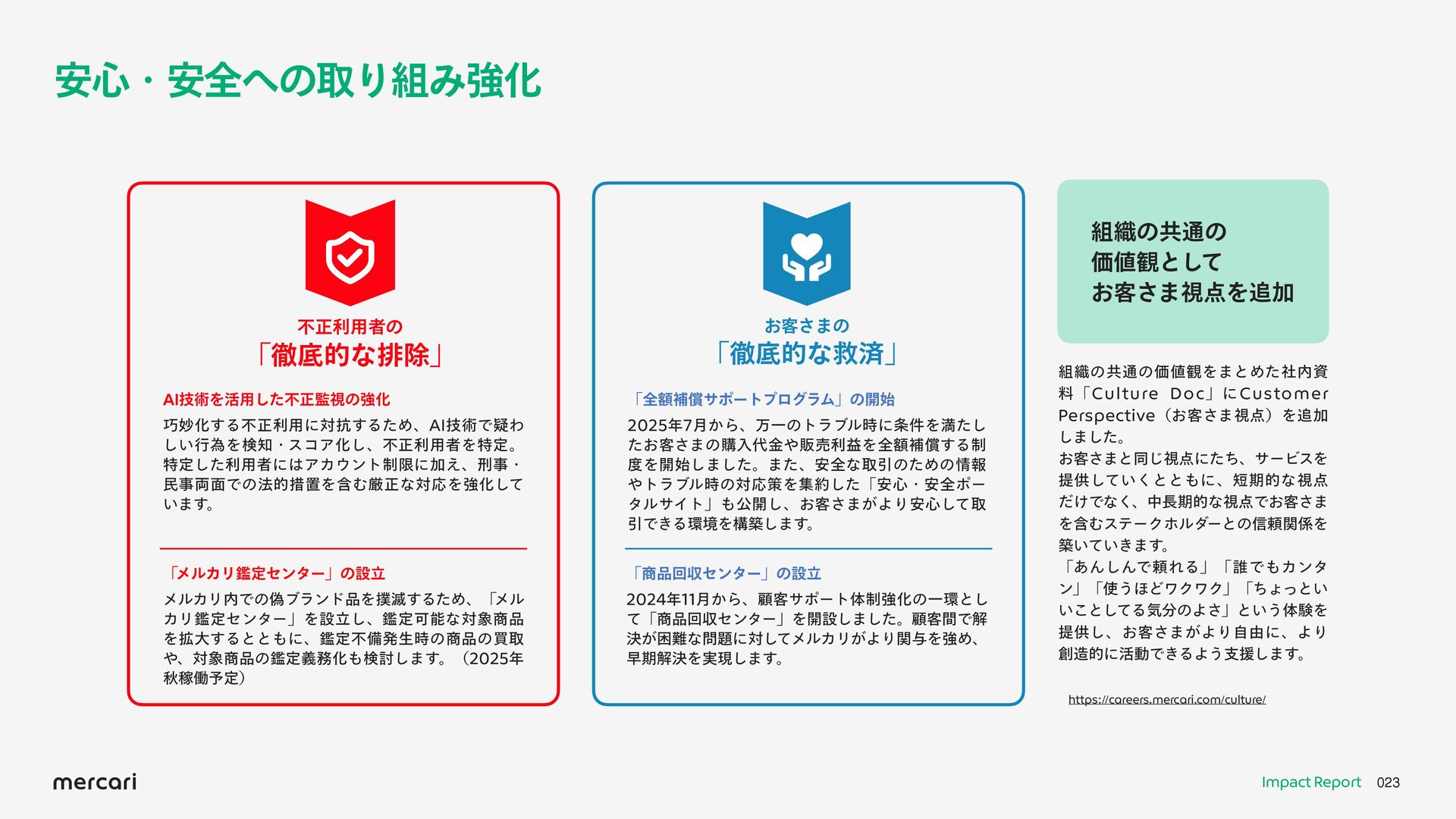 安心・安全への取り組み強化

不正利用者の
「徹底的な排除」

AI技術を活用した不正監視の強化

巧妙化する不正利用に対抗するため、AI技術で疑わしい行為を検知・スコア化し、不正利用者を特定。特定した利用者にはアカウント制限に加え、刑事・民事両面での法的措置を含む厳正な対応を強化しています。

「メルカリ鑑定センター」の設立

メルカリ内での偽ブランド品を撲滅するため、「メルカリ鑑定センター」を設立し、鑑定可能な対象商品を拡大するとともに、鑑定不備発生時の商品の買取や、対象商品の鑑定義務化も検討します。（2025年秋稼働予定）

お客さまの
「徹底的な救済」

「全額補償サポートプログラム」の開始

2025年7月から、万一のトラブル時に条件を満たしたお客さまの購入代金や販売利益を全額補償する制度を開始しました。また、安全な取引のための情報やトラブル時の対応策を集約した「安心・安全ポータルサイト」も公開し、お客さまがより安心して取引できる環境を構築します。

「商品回収センター」の設立

2024年11月から、顧客サポート体制強化の一環として「商品回収センター」を開設しました。顧客間で解決が困難な問題に対してメルカリがより関与を強め、早期解決を実現します。

組織の共通の
価値観として
お客さま視点を追加

組織の共通の価値観をまとめた社内資料「Culture Doc」にCustomer Perspective（お客さま視点）を追加しました。
お客さまと同じ視点にたち、サービスを提供していくとともに、短期的な視点だけでなく、中長期的な視点でお客さまを含むステークホルダーとの信頼関係を築いていきます。
「あんしんで頼れる」「誰でもカンタン」「使うほどワクワク」「ちょっといいことしてる気分のよさ」という体験を提供し、お客さまがより自由に、より創造的に活動できるよう支援します。

https://careers.mercari.com/culture/

mercari

Impact Report 023